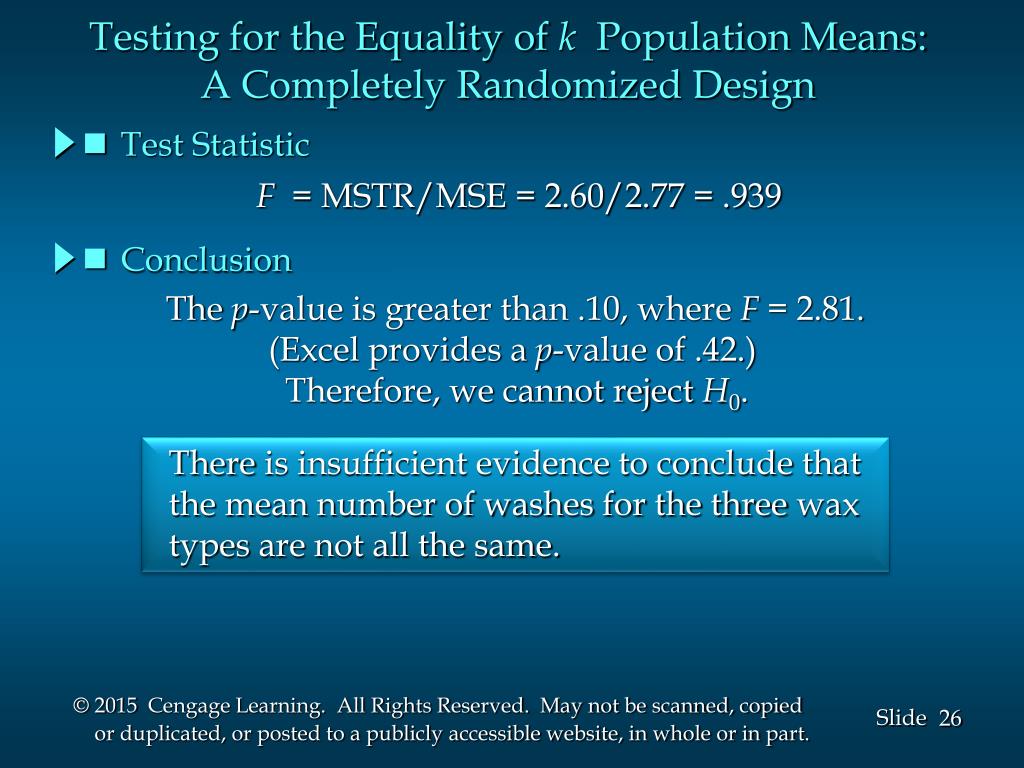 Testing for the Equality of $k$ Population Means: A Completely Randomized Design

Test Statistic

$F$ = MSTR/MSE = 2.60/2.77 = .939

Conclusion

The $p$-value is greater than .10, where $F$ = 2.81.
(Excel provides a $p$-value of .42.)
Therefore, we cannot reject $H_0$.

There is insufficient evidence to conclude that the mean number of washes for the three wax types are not all the same.

© 2015 Cengage Learning. All Rights Reserved. May not be scanned, copied or duplicated, or posted to a publicly accessible website, in whole or in part.

Slide 26